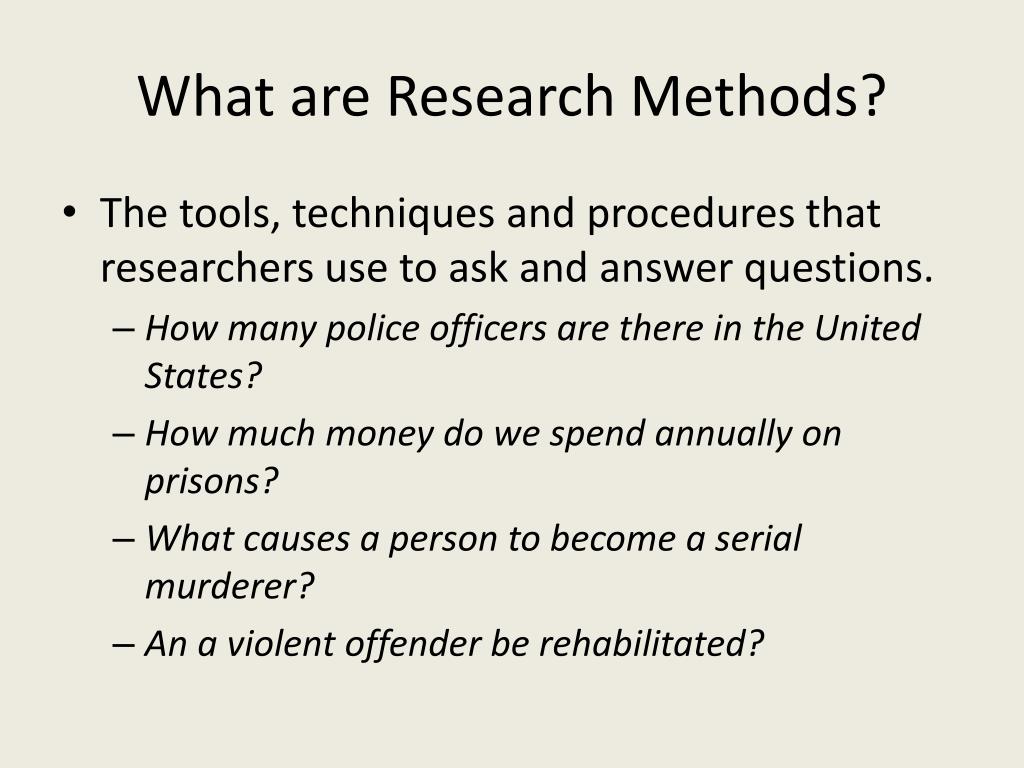 What are Research Methods?

• The tools, techniques and procedures that researchers use to ask and answer questions.

– How many police officers are there in the United States?

– How much money do we spend annually on prisons?

– What causes a person to become a serial murderer?

– An a violent offender be rehabilitated?